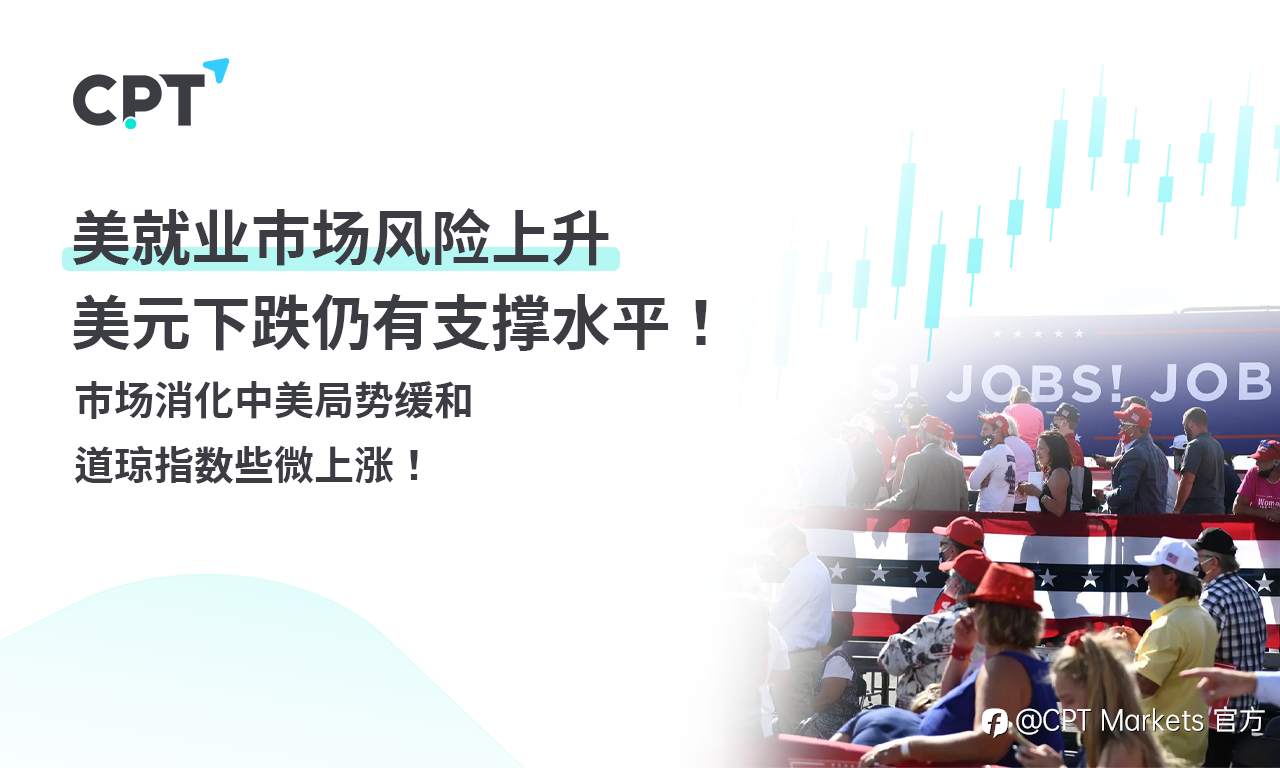 CPT

美就业市场风险上升
美元下跌仍有支撑水平！

市场消化中美局势缓和
道琼指数些微上涨！

S! JOBS! JOB

@CPT Markets 官方